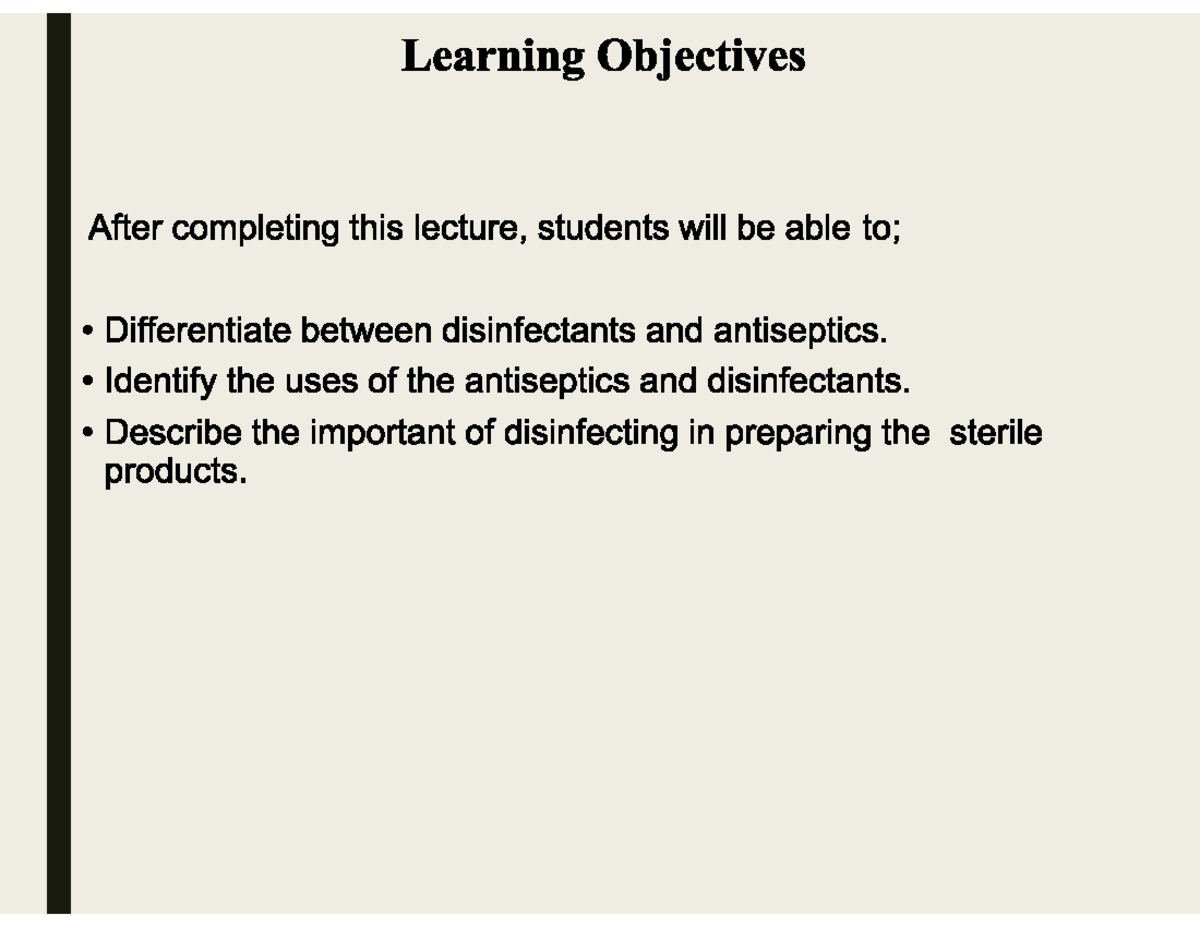 Learning Objectives

After completing this lecture, students will be able to;

• Differentiate between disinfectants and antiseptics.
• Identify the uses of the antiseptics and disinfectants.
• Describe the important of disinfecting in preparing the sterile products.